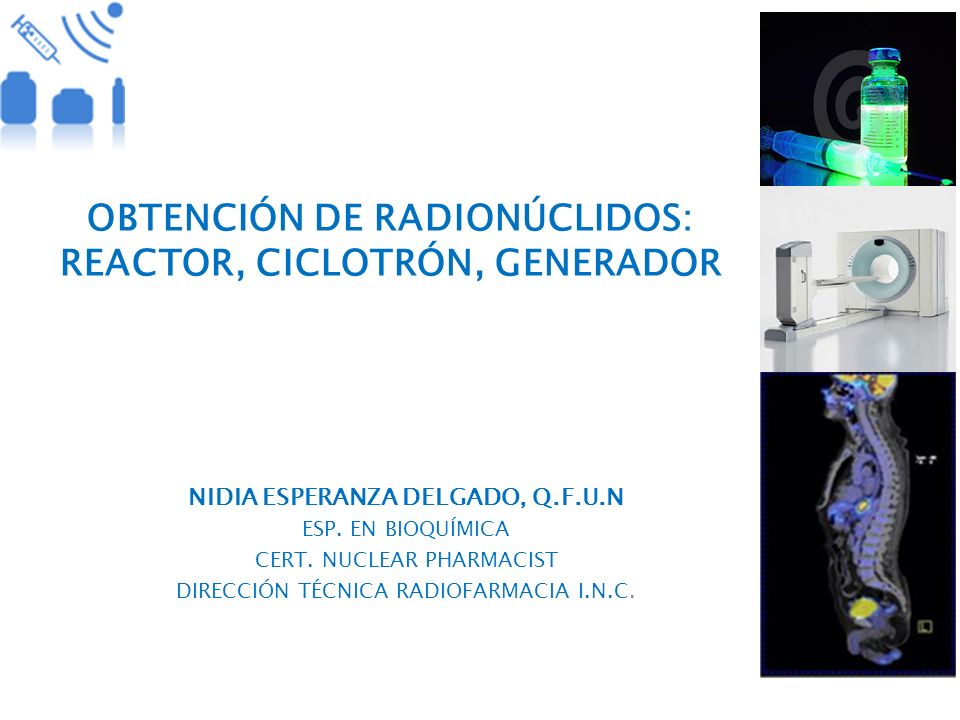 OBTENCIÓN DE RADIONÚCLIDOS: REACTOR, CICLOTRÓN, GENERADOR

NIDIA ESPERANZA DELGADO, Q.F.U.N
ESP. EN BIOQUÍMICA
CERT. NUCLEAR PHARMACIST
DIRECCIÓN TÉCNICA RADIOFARMACIA I.N.C.